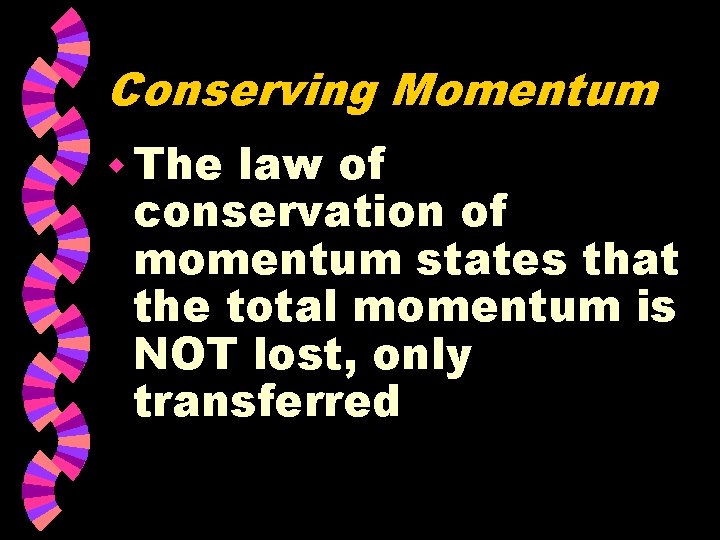 Conserving Momentum

The law of conservation of momentum states that the total momentum is NOT lost, only transferred